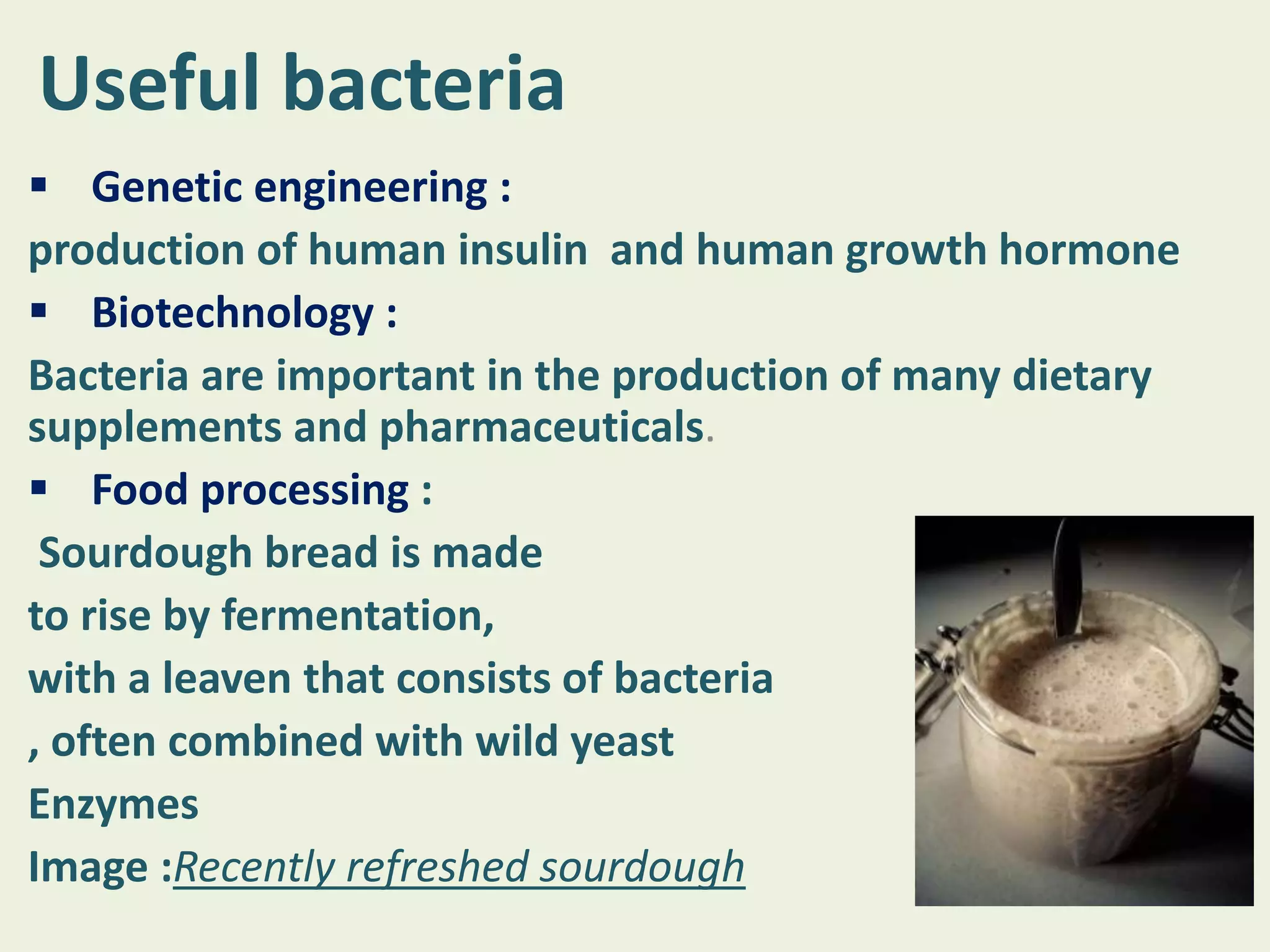 Useful bacteria

▪ Genetic engineering :

production of human insulin  and human growth hormone

▪ Biotechnology :

Bacteria are important in the production of many dietary supplements and pharmaceuticals.

▪ Food processing :

Sourdough bread is made

to rise by fermentation,

with a leaven that consists of bacteria

, often combined with wild yeast

Enzymes

Image :Recently refreshed sourdough